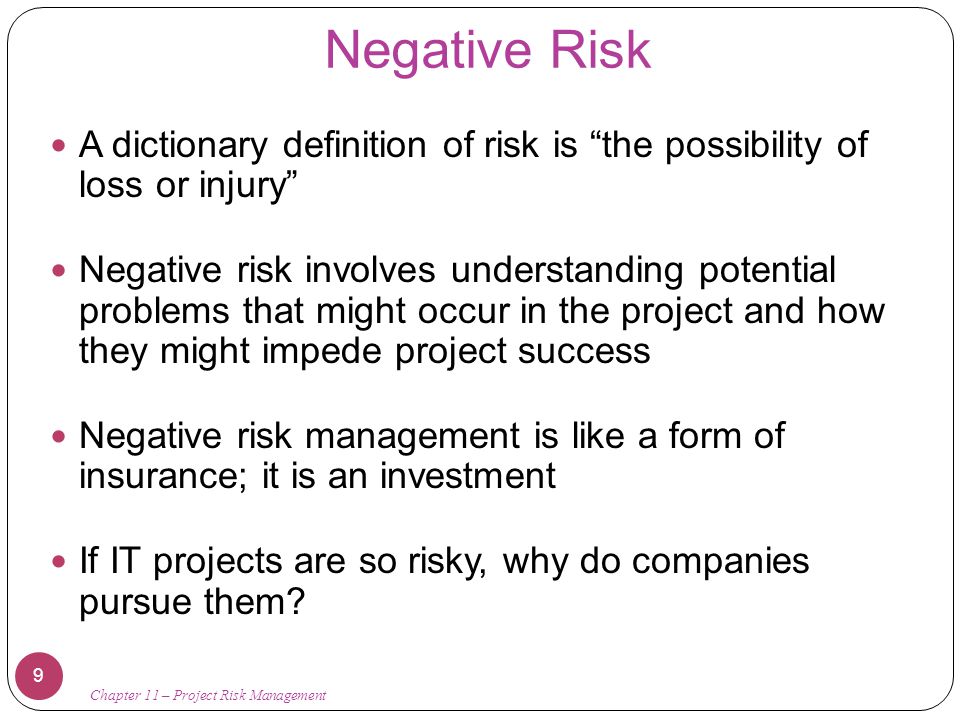 Negative Risk

- A dictionary definition of risk is “the possibility of loss or injury”

- Negative risk involves understanding potential problems that might occur in the project and how they might impede project success

- Negative risk management is like a form of insurance; it is an investment

- If IT projects are so risky, why do companies pursue them?

9

Chapter 11 – Project Risk Management